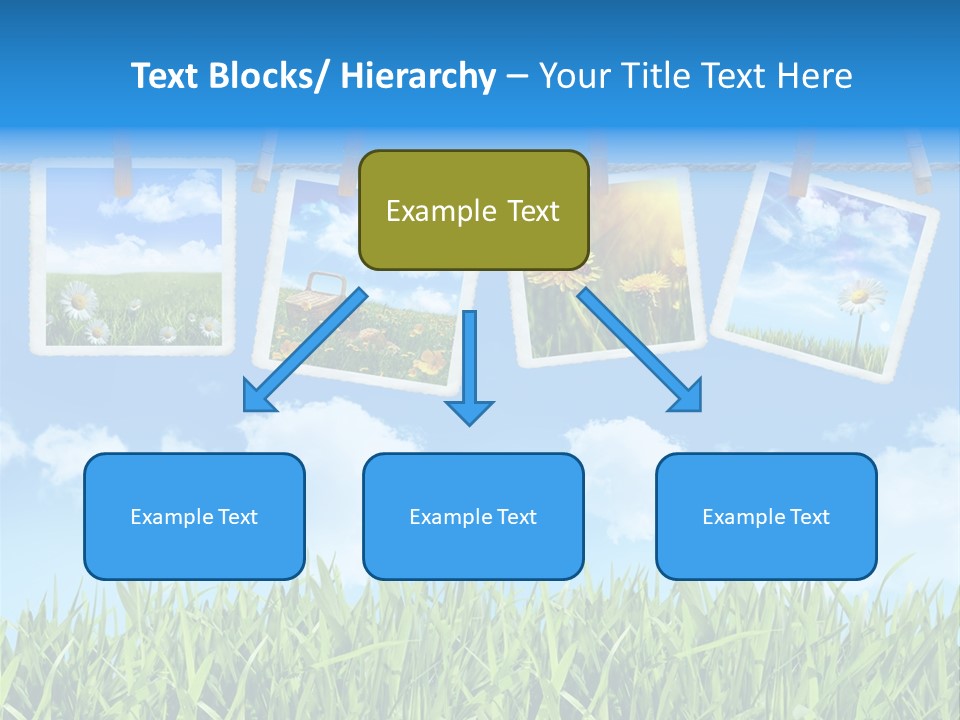 Text Blocks/ Hierarchy – Your Title Text Here

Example Text

Example Text

Example Text

Example Text